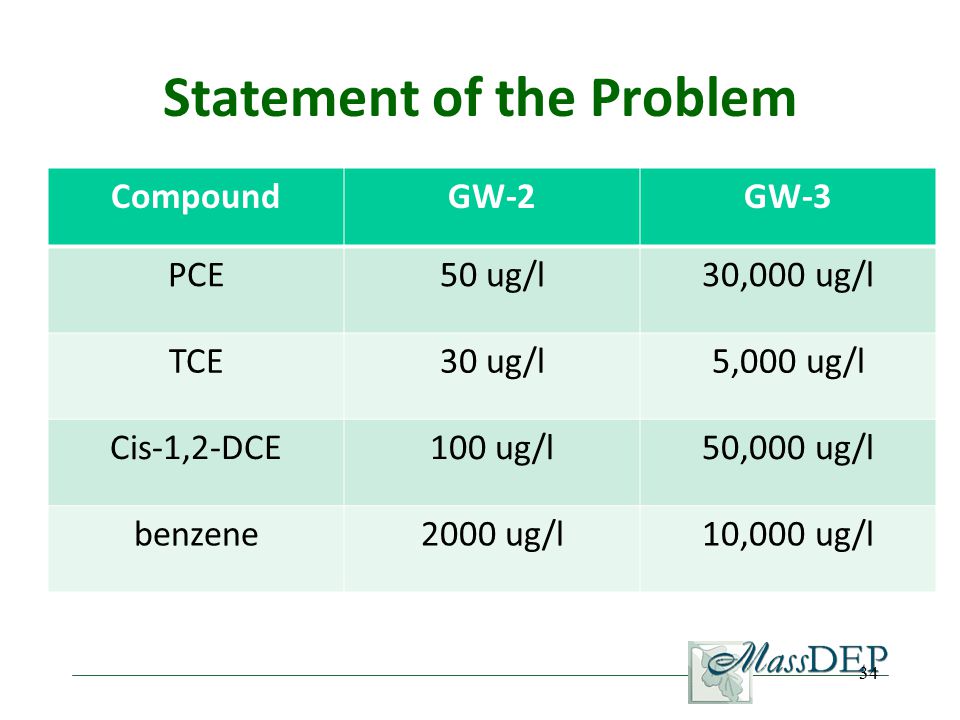 Statement of the Problem

| Compound | GW-2 | GW-3 |
|---|---|---|
| PCE | 50 ug/l | 30,000 ug/l |
| TCE | 30 ug/l | 5,000 ug/l |
| Cis-1,2-DCE | 100 ug/l | 50,000 ug/l |
| benzene | 2000 ug/l | 10,000 ug/l |

MassDEP

34